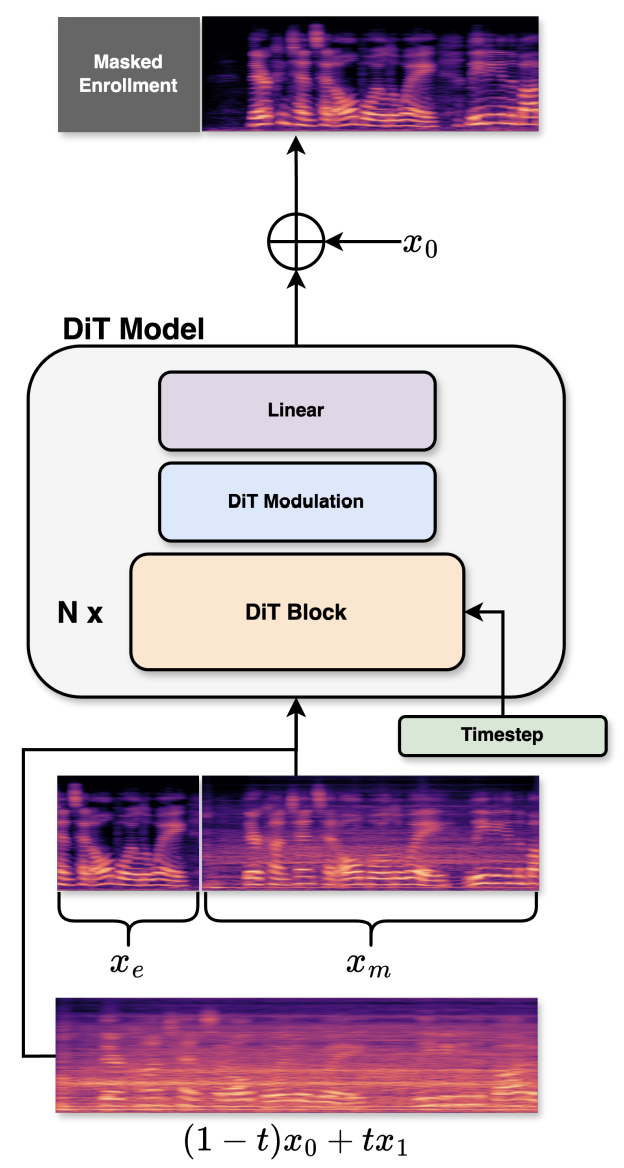 Masked Enrollment

$x_0$

DiT Model

Linear

DiT Modulation

N x

DiT Block

Timestep

$x_e$

$x_m$

$(1-t)x_0 + tx_1$